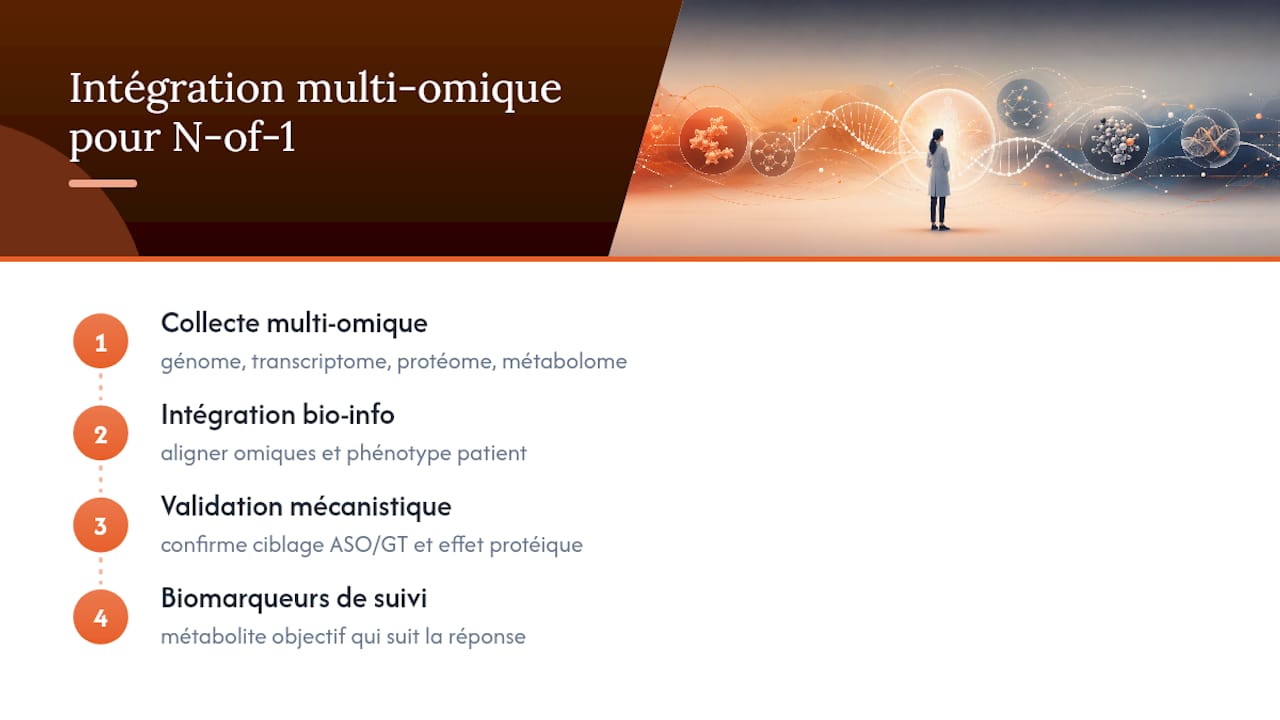 Intégration multi-omique pour N-of-1

1
Collecte multi-omique
génome, transcriptome, protéome, métabolome

2
Intégration bio-info
aligner omiques et phénotype patient

3
Validation mécanistique
confirme ciblage ASO/GT et effet protéique

4
Biomarqueurs de suivi
métabolite objectif qui suit la réponse